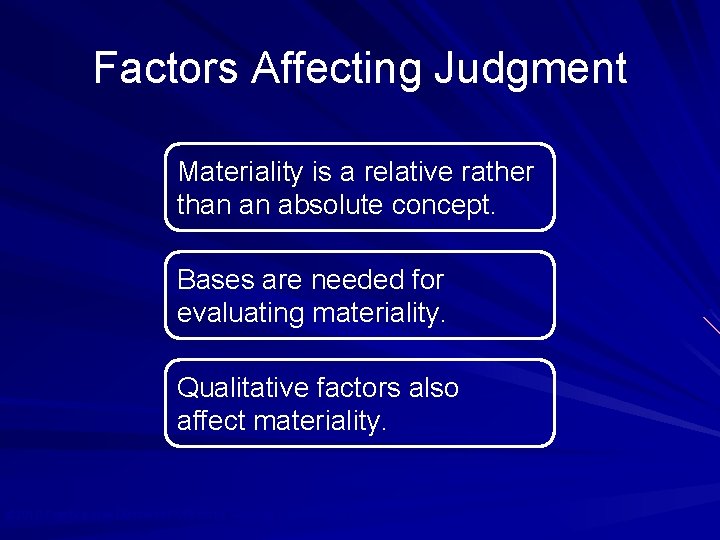 Factors Affecting Judgment

Materiality is a relative rather than an absolute concept.

Bases are needed for evaluating materiality.

Qualitative factors also affect materiality.